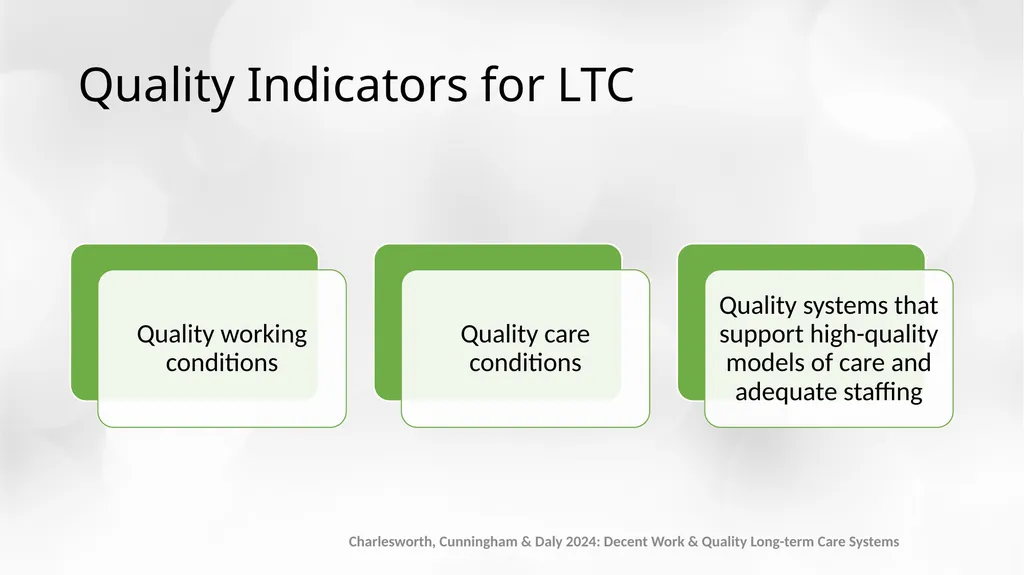 Quality Indicators for LTC

Quality working conditions

Quality care conditions

Quality systems that support high-quality models of care and adequate staffing

Charlesworth, Cunningham & Daly 2024: Decent Work & Quality Long-term Care Systems